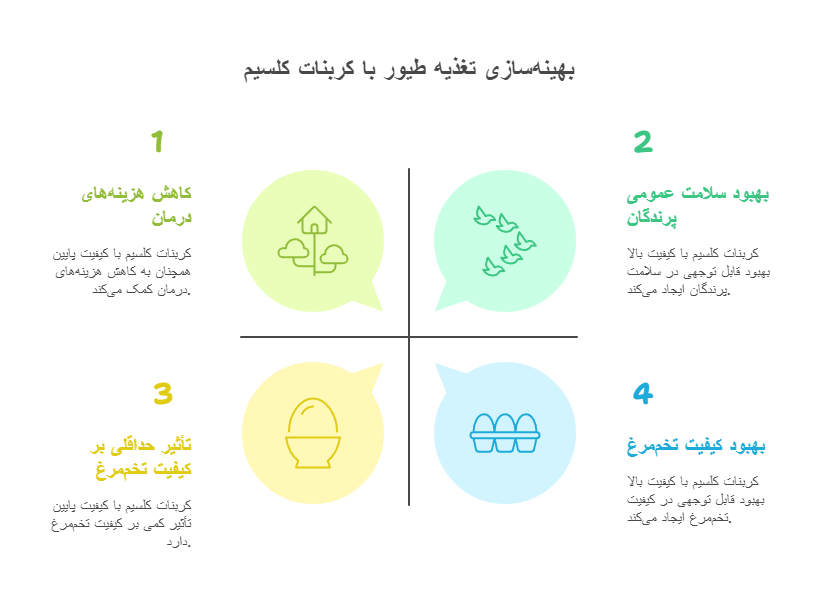 بهینه‌سازی تغذیه طیور با کربنات کلسیم

1

کاهش هزینه‌های درمان

کربنات کلسیم با کیفیت پایین همچنان به کاهش هزینه‌های درمان کمک می‌کند.

2

بهبود سلامت عمومی پرندگان

کربنات کلسیم با کیفیت بالا بهبود قابل توجهی در سلامت پرندگان ایجاد می‌کند.

3

تأثیر حداقلی بر کیفیت تخم‌مرغ

کربنات کلسیم با کیفیت پایین تأثیر کمی بر کیفیت تخم‌مرغ دارد.

4

بهبود کیفیت تخم‌مرغ

کربنات کلسیم با کیفیت بالا بهبود قابل توجهی در کیفیت تخم‌مرغ ایجاد می‌کند.